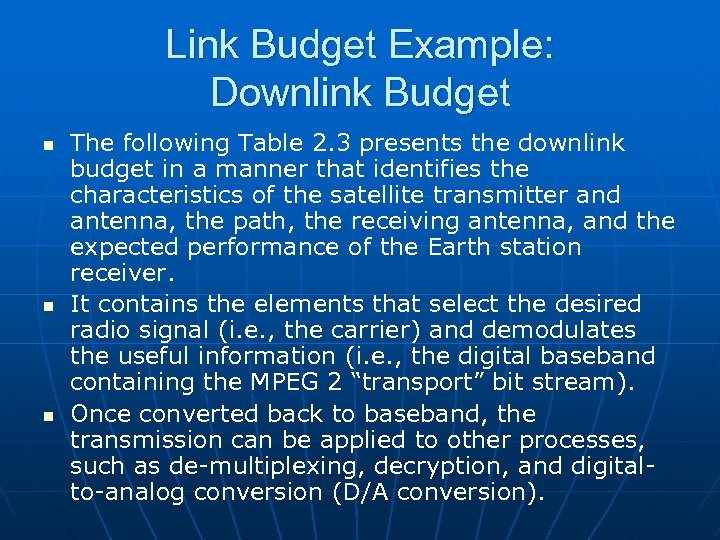 Link Budget Example:
Downlink Budget

- The following Table 2.3 presents the downlink budget in a manner that identifies the characteristics of the satellite transmitter and antenna, the path, the receiving antenna, and the expected performance of the Earth station receiver.
- It contains the elements that select the desired radio signal (i.e., the carrier) and demodulates the useful information (i.e., the digital baseband containing the MPEG 2 “transport” bit stream).
- Once converted back to baseband, the transmission can be applied to other processes, such as de-multiplexing, decryption, and digital-to-analog conversion (D/A conversion).